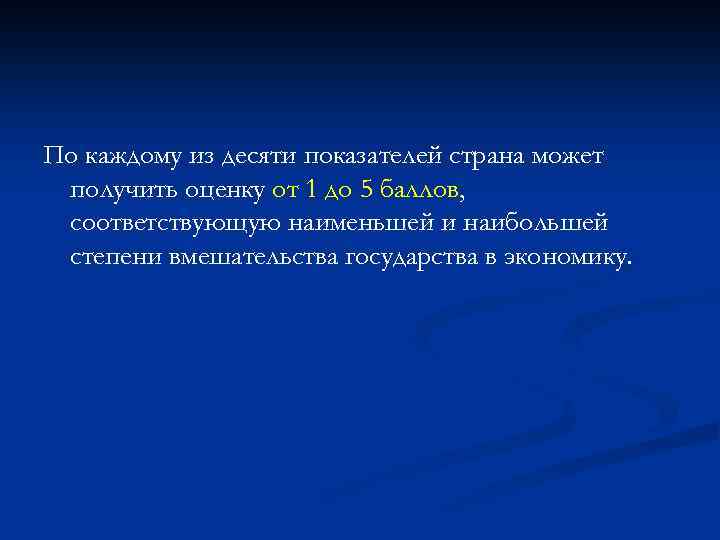 По каждому из десяти показателей страна может получить оценку от 1 до 5 баллов, соответствующую наименьшей и наибольшей степени вмешательства государства в экономику.